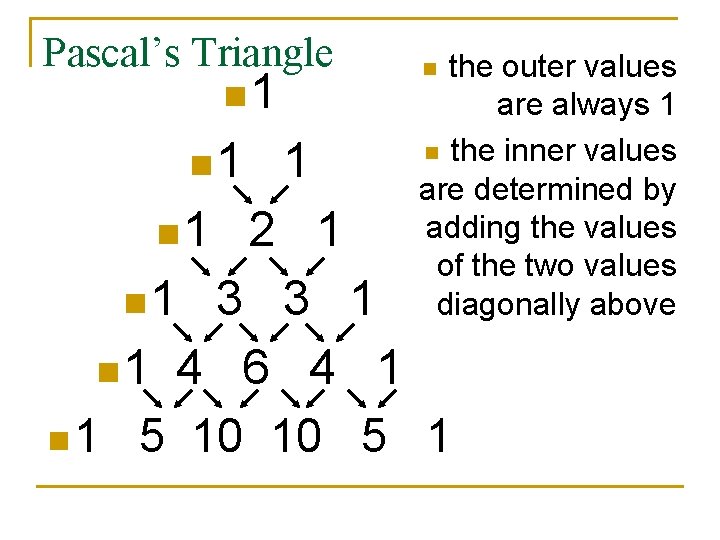 Pascal's Triangle

1

1 1

1 2 1

1 3 3 1

1 4 6 4 1

1 5 10 10 5 1

the outer values are always 1

the inner values are determined by adding the values of the two values diagonally above